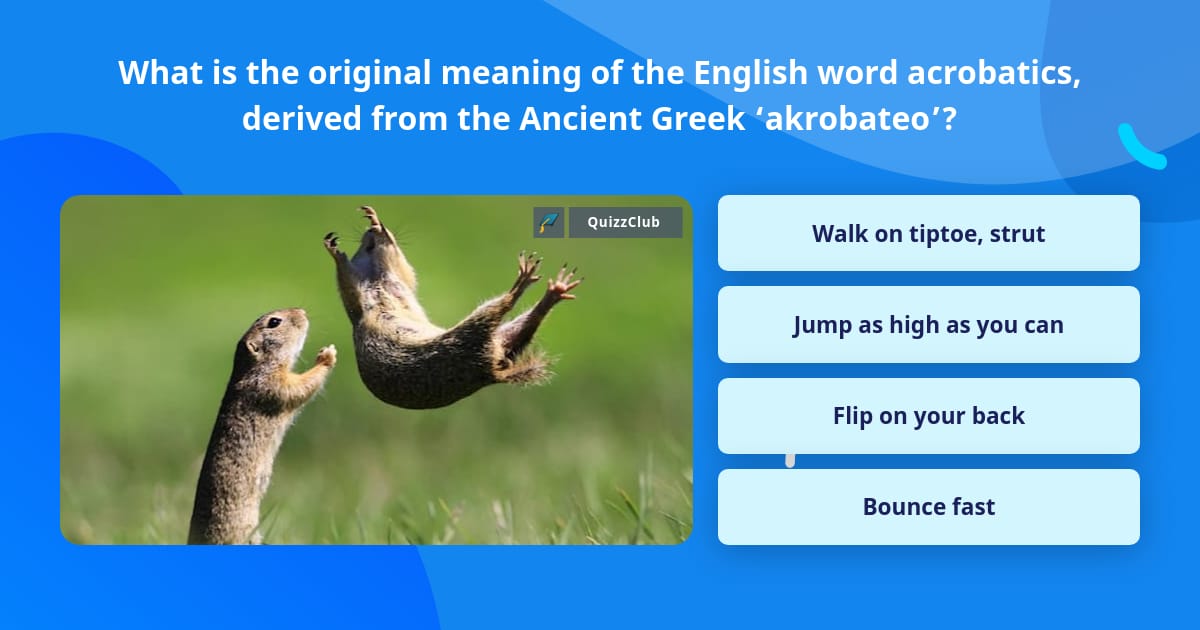 What is the original meaning of the English word acrobatics, derived from the Ancient Greek ‘akrobateo’?

QuizzClub

Walk on tiptoe, strut

Jump as high as you can

Flip on your back

Bounce fast